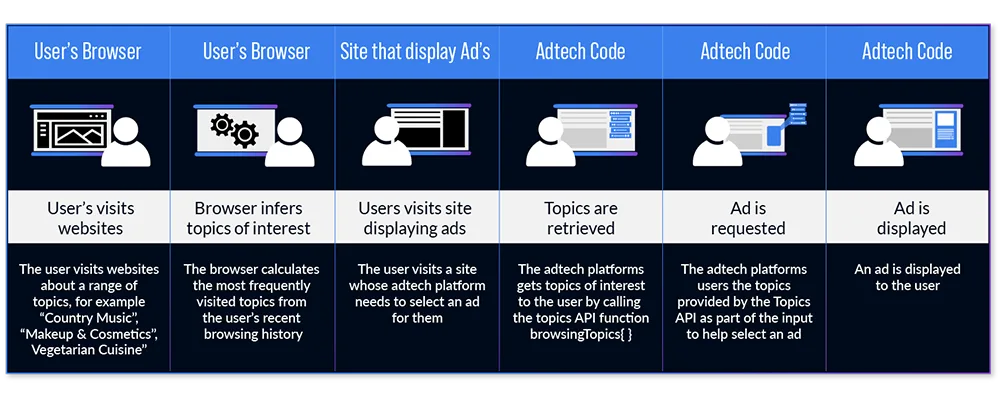 | User's Browser | User's Browser | Site that display Ad's | Adtech Code | Adtech Code | Adtech Code |
|---|---|---|---|---|---|
| User's visits websites | Browser infers topics of interest | Users visits site displaying ads | Topics are retrieved | Ad is requested | Ad is displayed |
| The user visits websites about a range of topics, for example "Country Music", "Makeup & Cosmetics", Vegetarian Cuisine" | The browser calculates the most frequently visited topics from the user's recent browsing history | The user visits a site whose adtech platform needs to select an ad for them | The adtech platforms gets topics of interest to the user by calling the topics API function browsingTopics{ } | The adtech platforms users the topics provided by the Topics API as part of the input to help select an ad | An ad is displayed to the user |